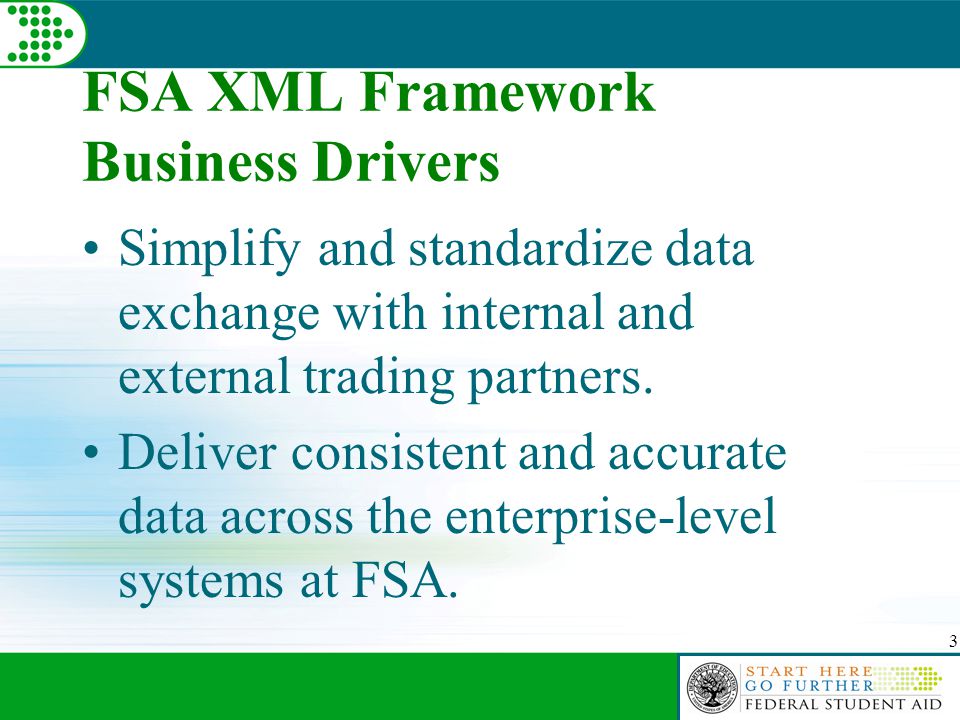 FSA XML Framework Business Drivers

• Simplify and standardize data exchange with internal and external trading partners.

• Deliver consistent and accurate data across the enterprise-level systems at FSA.

3

START HERE
GO FURTHER
FEDERAL STUDENT AID